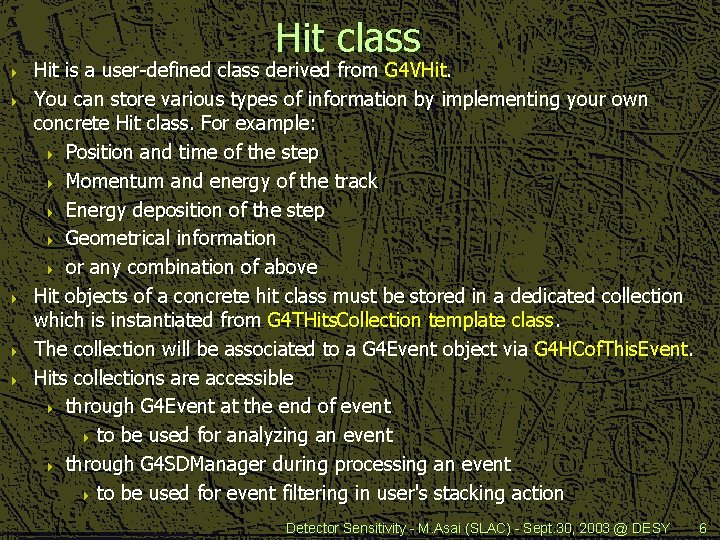 Hit class

Hit is a user-defined class derived from G4VHit.

You can store various types of information by implementing your own concrete Hit class. For example:

Position and time of the step

Momentum and energy of the track

Energy deposition of the step

Geometrical information

or any combination of above

Hit objects of a concrete hit class must be stored in a dedicated collection which is instantiated from G4THitsCollection template class.

The collection will be associated to a G4Event object via G4HCofThisEvent.

Hits collections are accessible

through G4Event at the end of event

to be used for analyzing an event

through G4SDManager during processing an event

to be used for event filtering in user's stacking action

Detector Sensitivity - M.Asai (SLAC) - Sept.30, 2003 @ DESY 6